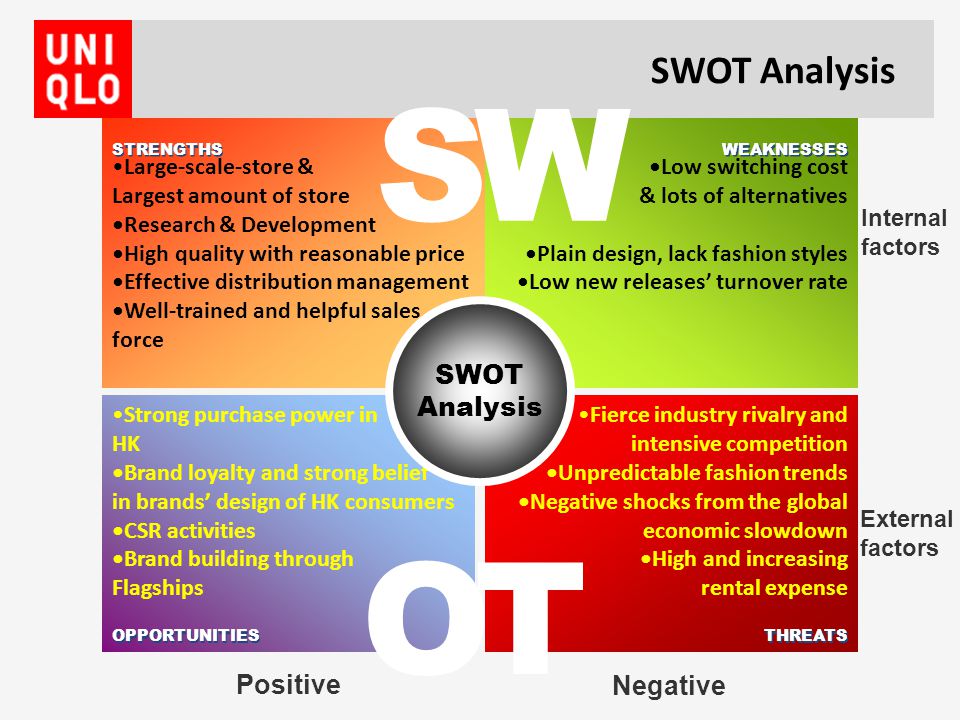 UNI
QLO

SWOT Analysis

SW

STRENGTHS
•Large-scale-store & Largest amount of store
•Research & Development
•High quality with reasonable price
•Effective distribution management
•Well-trained and helpful sales force

WEAKNESSES
•Low switching cost & lots of alternatives

•Plain design, lack fashion styles
•Low new releases' turnover rate

Internal factors

SWOT Analysis

•Strong purchase power in HK
•Brand loyalty and strong belief in brands' design of HK consumers
•CSR activities
•Brand building through Flagships

OPPORTUNITIES

•Fierce industry rivalry and intensive competition
•Unpredictable fashion trends
•Negative shocks from the global economic slowdown
•High and increasing rental expense

THREATS

External factors

OT

Positive

Negative